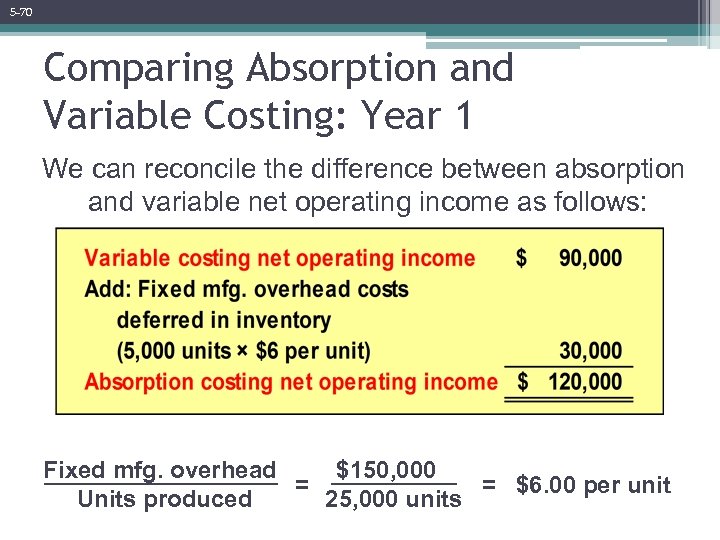 5-70

Comparing Absorption and Variable Costing: Year 1

We can reconcile the difference between absorption and variable net operating income as follows:

| | |
|---|---|
| Variable costing net operating income | \$ 90,000 |
| Add: Fixed mfg. overhead costs deferred in inventory (5,000 units × \$6 per unit) | 30,000 |
| Absorption costing net operating income | \$ 120,000 |

$\frac{\text{Fixed mfg. overhead}}{\text{Units produced}} = \frac{\$150,000}{25,000 \text{ units}} = \$6.00 \text{ per unit}$